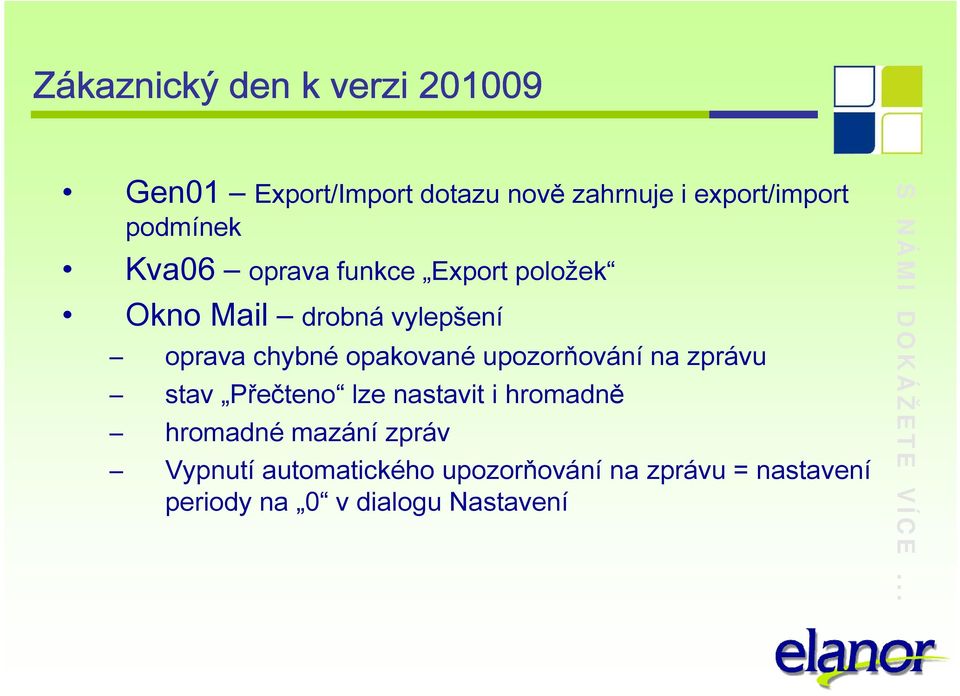 Zákaznický den k verzi 201009

• Gen01 – Export/Import dotazu nově zahrnuje i export/import podmínek

• Kva06 – oprava funkce „Export položek“

• Okno Mail – drobná vylepšení

– oprava chybné opakované upozorňování na zprávu

– stav „Přečteno“ lze nastavit i hromadně

– hromadné mazání zpráv

– Vypnutí automatického upozorňování na zprávu = nastavení periody na „0“ v dialogu Nastavení

S NÁMI DOKÁŽETE VÍCE ...

elanor